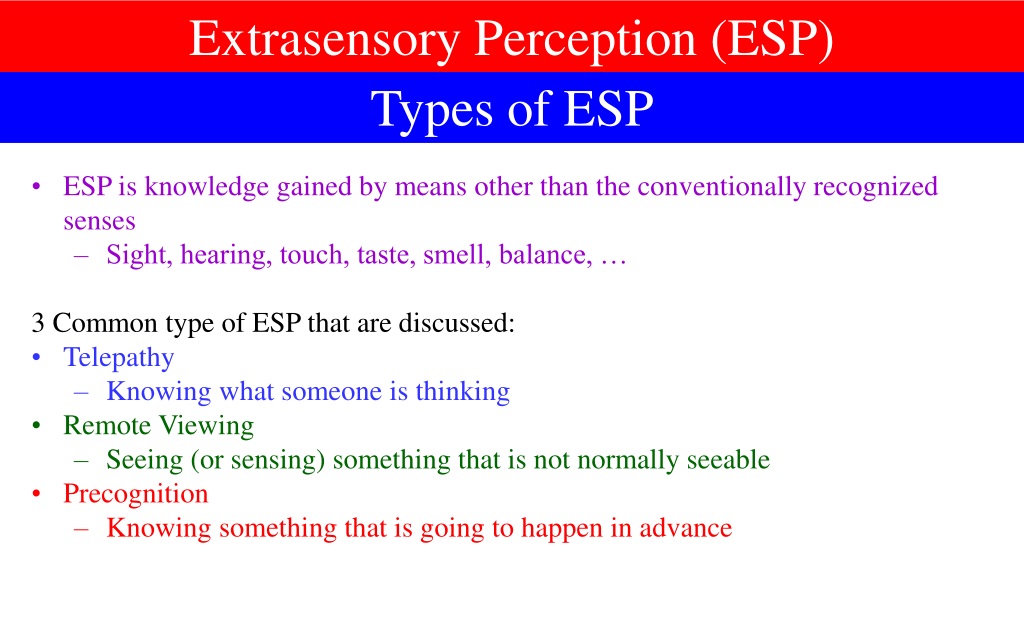 Extrasensory Perception (ESP)

Types of ESP

• ESP is knowledge gained by means other than the conventionally recognized senses
– Sight, hearing, touch, taste, smell, balance, …

3 Common type of ESP that are discussed:
• Telepathy
– Knowing what someone is thinking
• Remote Viewing
– Seeing (or sensing) something that is not normally seeable
• Precognition
– Knowing something that is going to happen in advance